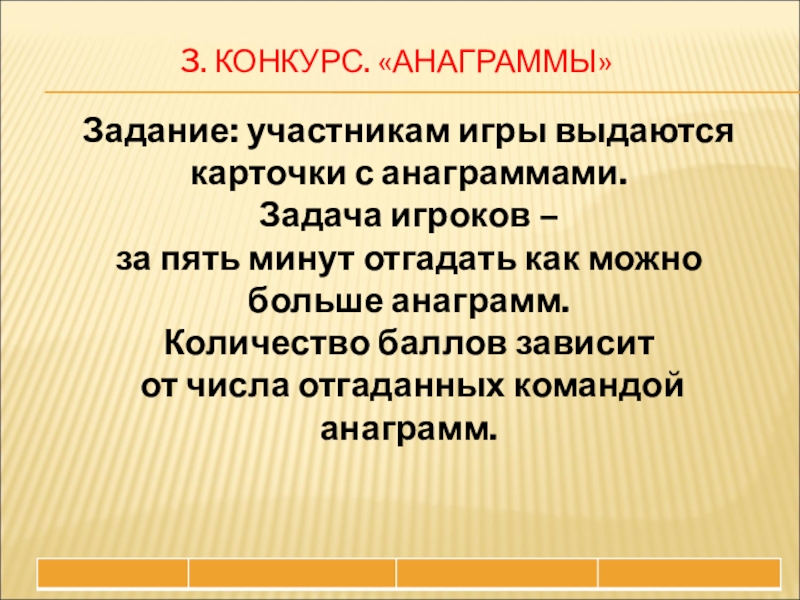 3. КОНКУРС. «АНАГРАММЫ»

Задание: участникам игры выдаются карточки с анаграммами.
Задача игроков –
за пять минут отгадать как можно больше анаграмм.
Количество баллов зависит от числа отгаданных командой анаграмм.